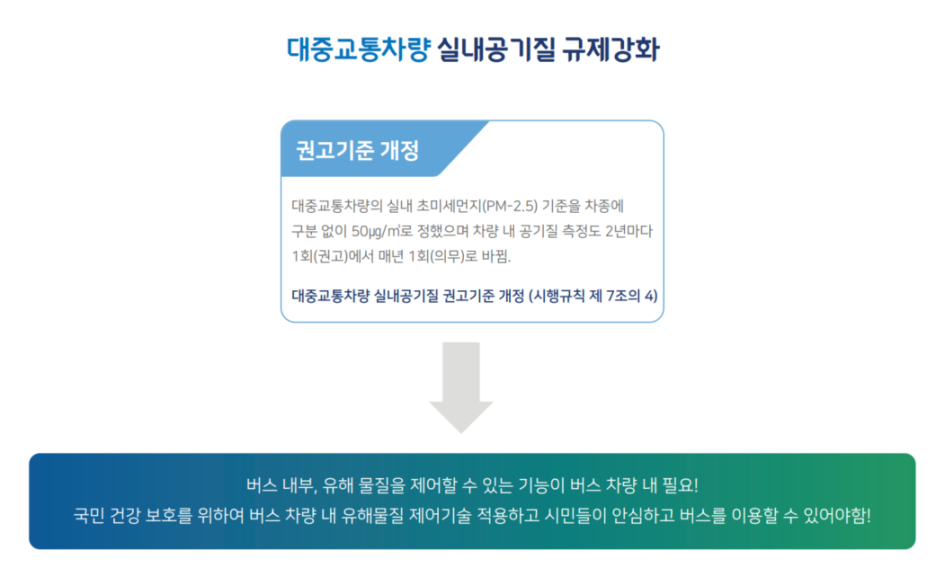 대중교통차량 실내공기질 규제강화

권고기준 개정

대중교통차량의 실내 초미세먼지(PM-2.5) 기준을 차종에 구분 없이 50㎍/㎥로 정했으며 차량 내 공기질 측정도 2년마다 1회(권고)에서 매년 1회(의무)로 바뀜.

대중교통차량 실내공기질 권고기준 개정 (시행규칙 제 7조의 4)

버스 내부, 유해 물질을 제어할 수 있는 기능이 버스 차량 내 필요!
국민 건강 보호를 위하여 버스 차량 내 유해물질 제어기술 적용하고 시민들이 안심하고 버스를 이용할 수 있어야함!